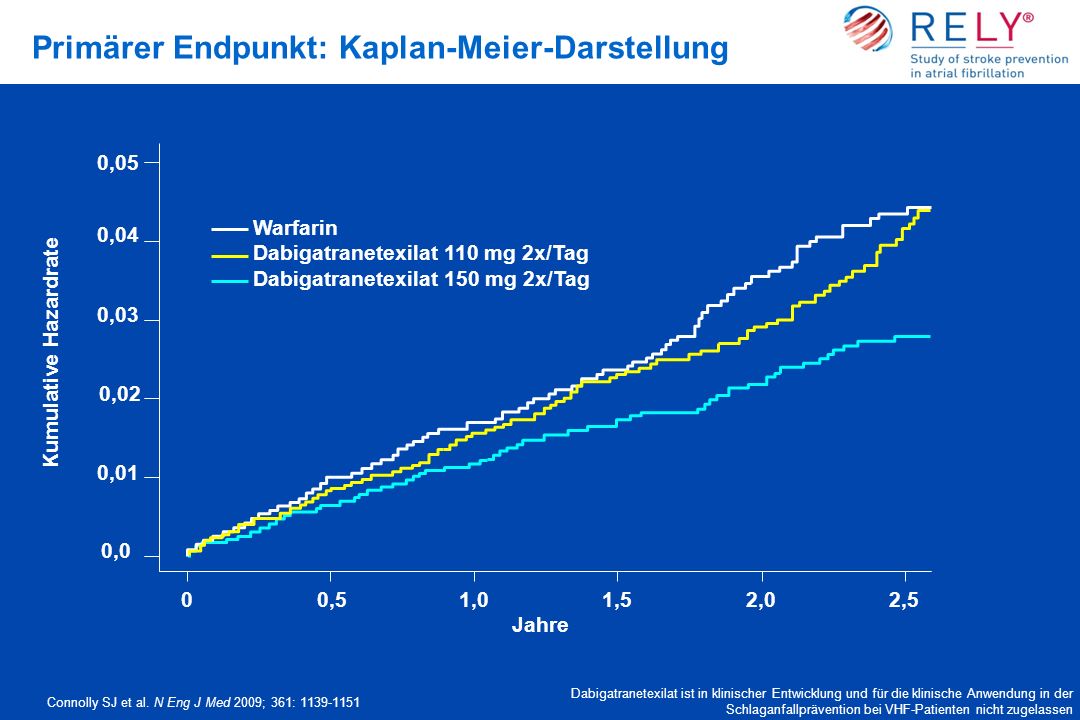 Primärer Endpunkt: Kaplan-Meier-Darstellung

RELY®
Study of stroke prevention in atrial fibrillation

Kumulative Hazardrate

0,05
0,04
0,03
0,02
0,01
0,0

Warfarin
Dabigatranetexilat 110 mg 2x/Tag
Dabigatranetexilat 150 mg 2x/Tag

0
0,5
1,0
1,5
2,0
2,5

Jahre

Connolly SJ et al. N Eng J Med 2009; 361: 1139-1151

Dabigatranetexilat ist in klinischer Entwicklung und für die klinische Anwendung in der Schlaganfallprävention bei VHF-Patienten nicht zugelassen